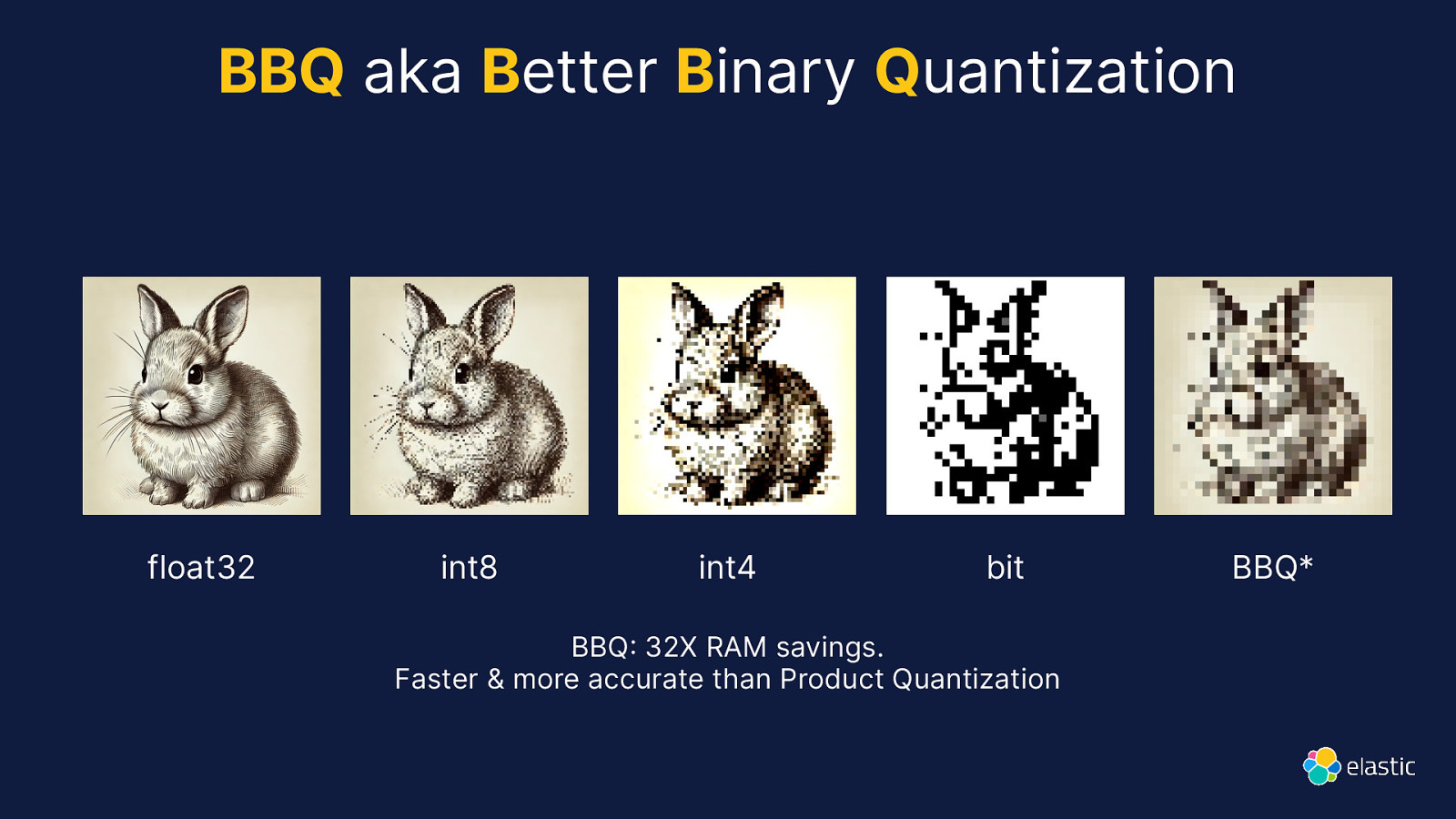 BBQ aka Better Binary Quantization

float32

int8

int4

bit

BBQ*

BBQ: 32X RAM savings.
Faster & more accurate than Product Quantization

elastic